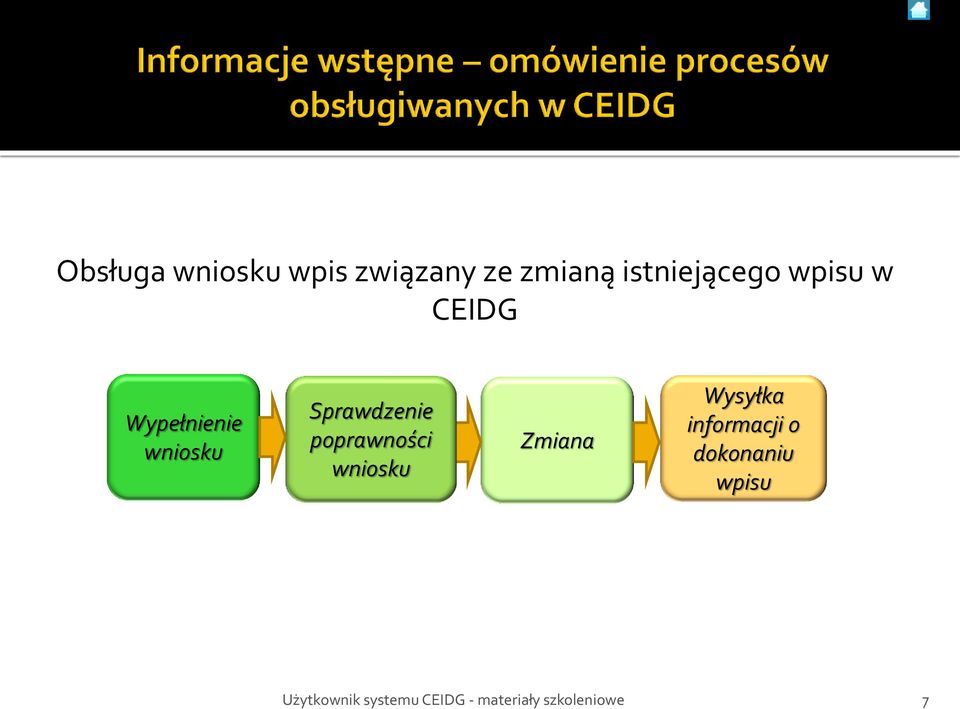 Informacje wstępne – omówienie procesów obsługiwanych w CEIDG

Obsługa wniosku wpis związany ze zmianą istniejącego wpisu w CEIDG

Wypełnienie wniosku

Sprawdzenie poprawności wniosku

Zmiana

Wysyłka informacji o dokonaniu wpisu

Użytkownik systemu CEIDG - materiały szkoleniowe

7